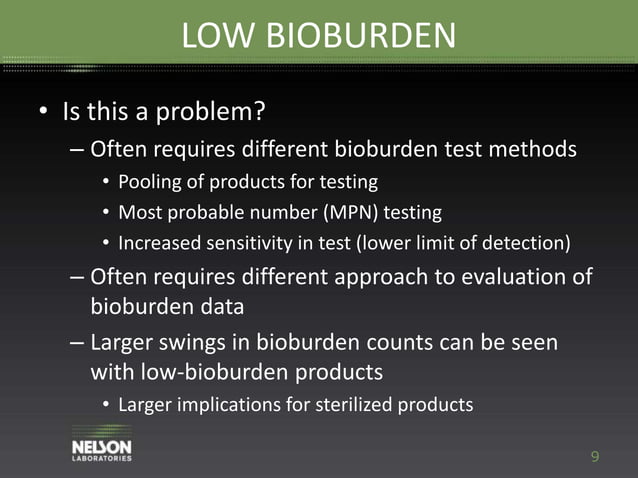 LOW BIOBURDEN

• Is this a problem?
– Often requires different bioburden test methods
• Pooling of products for testing
• Most probable number (MPN) testing
• Increased sensitivity in test (lower limit of detection)
– Often requires different approach to evaluation of bioburden data
– Larger swings in bioburden counts can be seen with low-bioburden products
• Larger implications for sterilized products

NELSON LABORATORIES

9